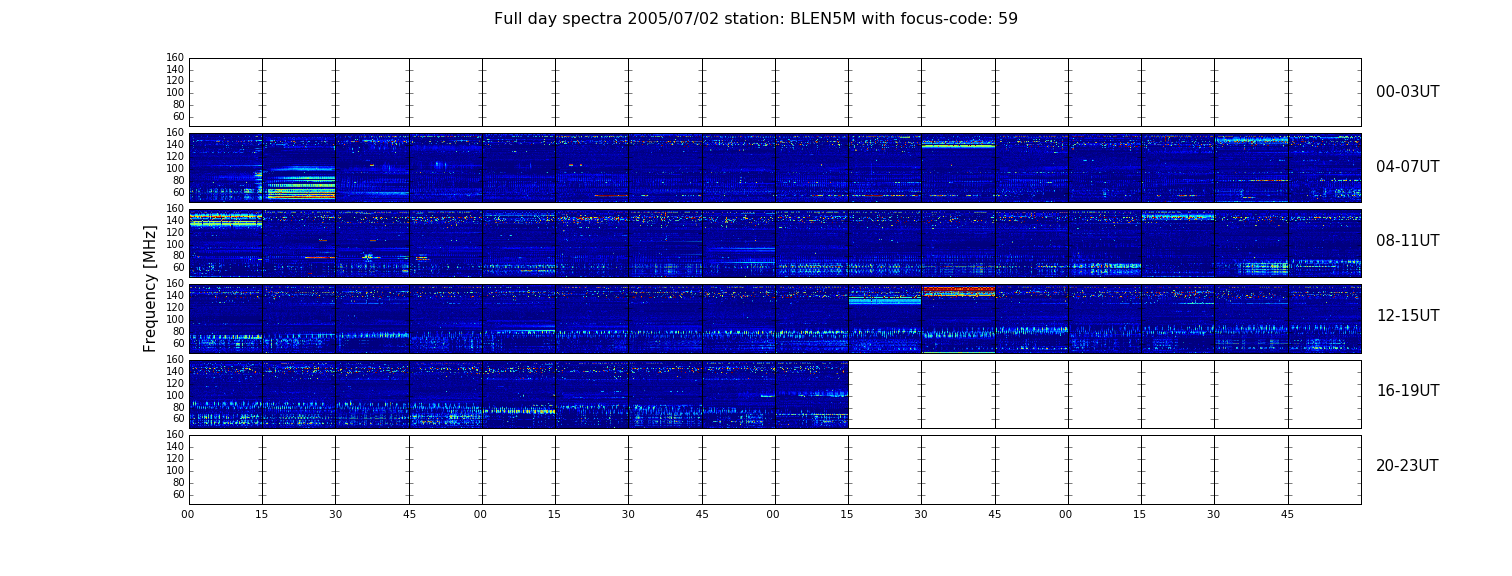 Full day spectra 2005/07/02 station: BLEN5M with focus-code: 59

Frequency [MHz]

160
140
120
100
80
60
00-03UT

160
140
120
100
80
60
04-07UT

160
140
120
100
80
60
08-11UT

160
140
120
100
80
60
12-15UT

160
140
120
100
80
60
16-19UT

160
140
120
100
80
60
20-23UT

00 15 30 45 00 15 30 45 00 15 30 45 00 15 30 45